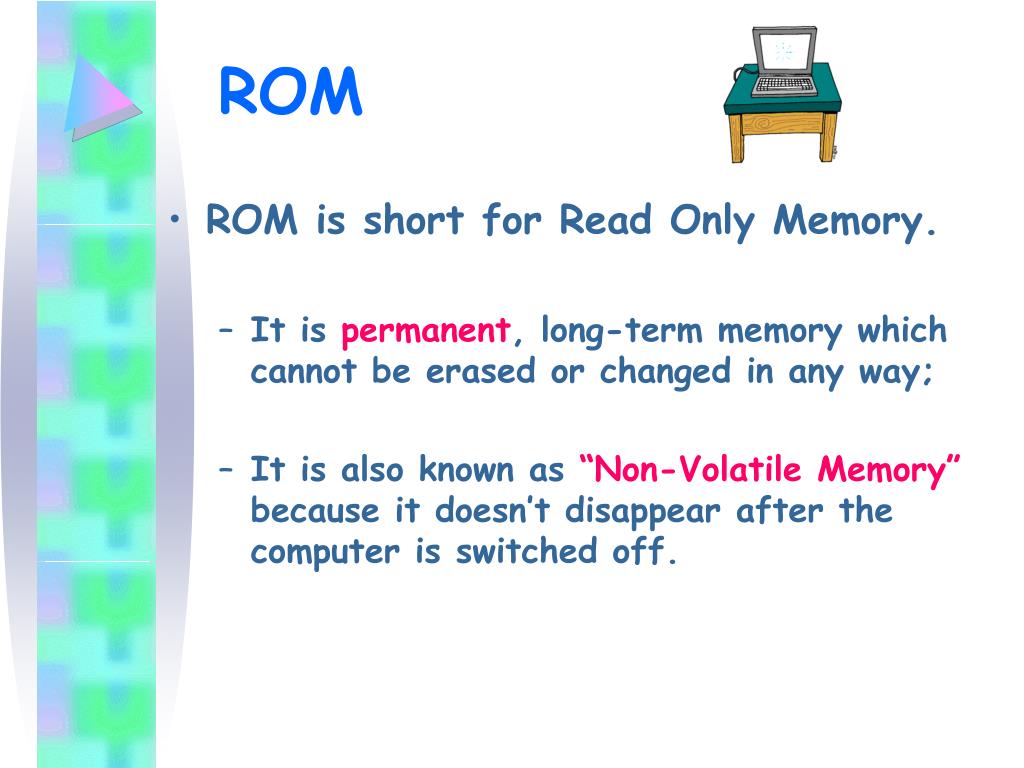 ROM

• ROM is short for Read Only Memory.

– It is permanent, long-term memory which cannot be erased or changed in any way;

– It is also known as “Non-Volatile Memory” because it doesn’t disappear after the computer is switched off.